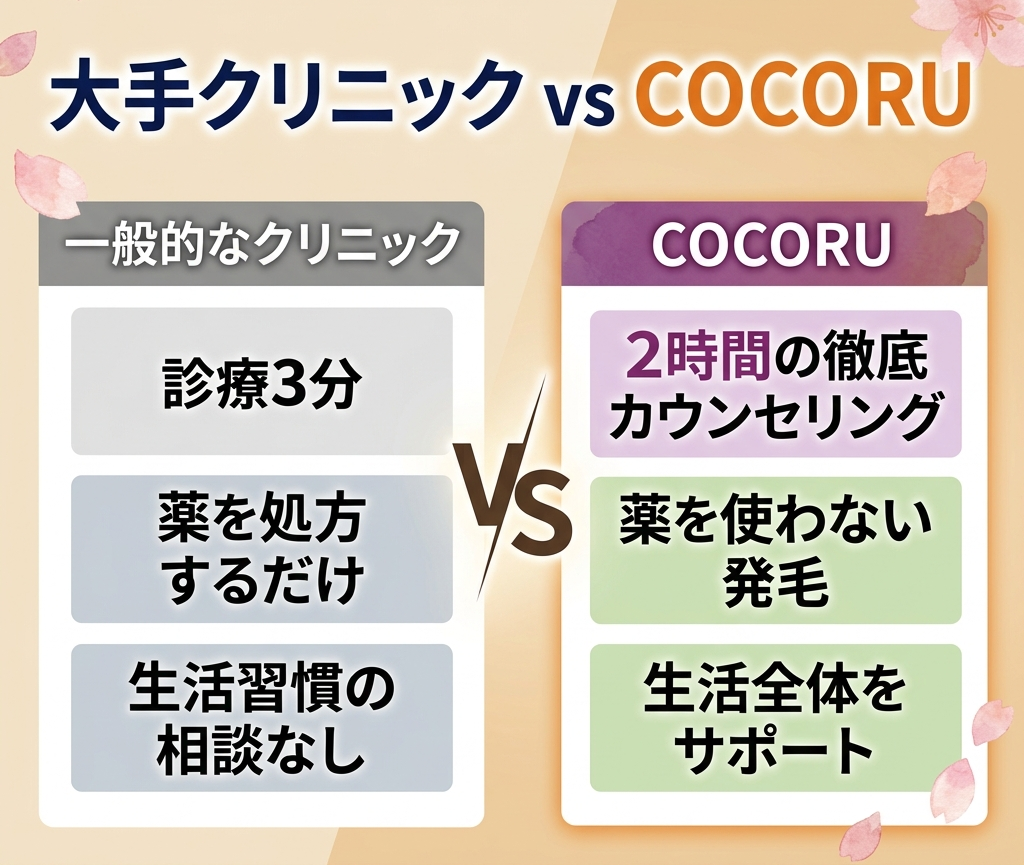 大手クリニック vs COCORU

一般的なクリニック

診療3分

薬を処方するだけ

生活習慣の相談なし

VS

COCORU

2時間の徹底カウンセリング

薬を使わない発毛

生活全体をサポート